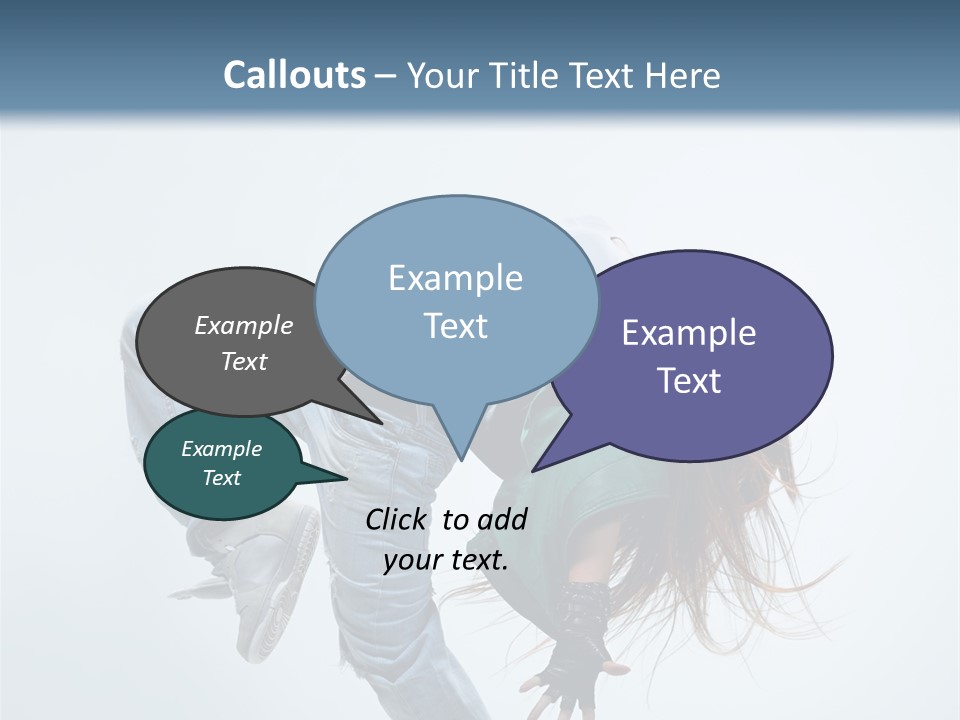 Callouts – Your Title Text Here

Example Text

Example Text

Example Text

Example Text

Click to add your text.